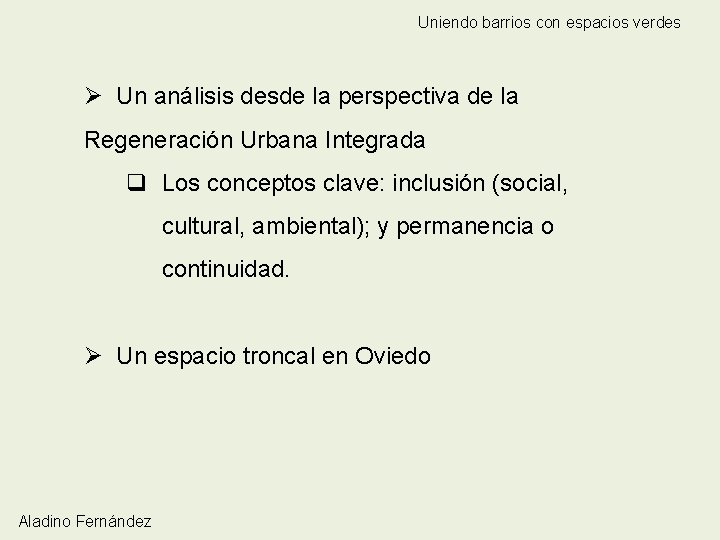 Uniendo barrios con espacios verdes

➢ Un análisis desde la perspectiva de la Regeneración Urbana Integrada

❑ Los conceptos clave: inclusión (social, cultural, ambiental); y permanencia o continuidad.

➢ Un espacio troncal en Oviedo

Aladino Fernández